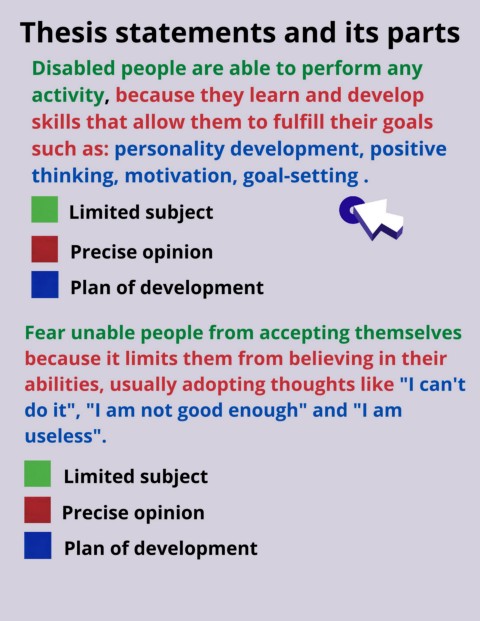 Thesis statements and its parts

Disabled people are able to perform any activity, because they learn and develop skills that allow them to fulfill their goals such as: personality development, positive thinking, motivation, goal-setting .

Limited subject

Precise opinion

Plan of development

Fear unable people from accepting themselves because it limits them from believing in their abilities, usually adopting thoughts like "I can't do it", "I am not good enough" and "I am useless".

Limited subject

Precise opinion

Plan of development